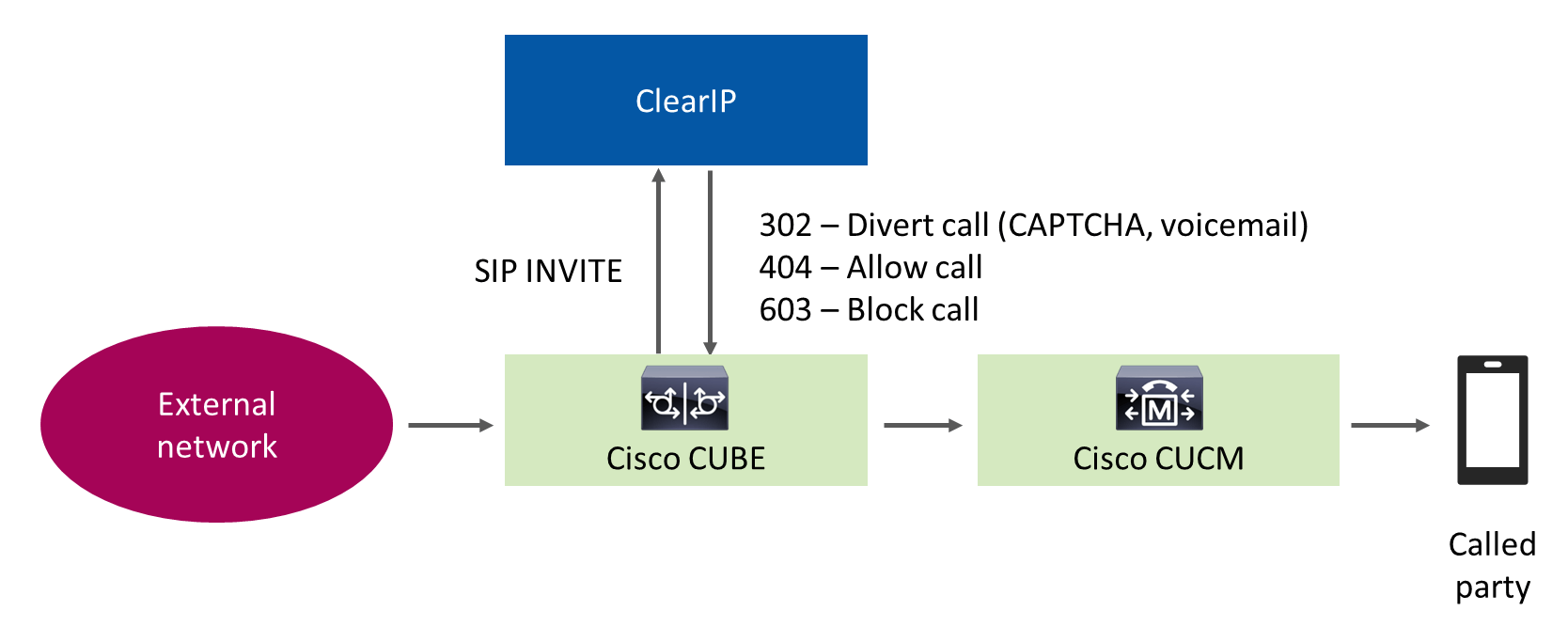 ClearIP

SIP INVITE

302 – Divert call (CAPTCHA, voicemail)
404 – Allow call
603 – Block call

External network

Cisco CUBE

Cisco CUCM

Called party